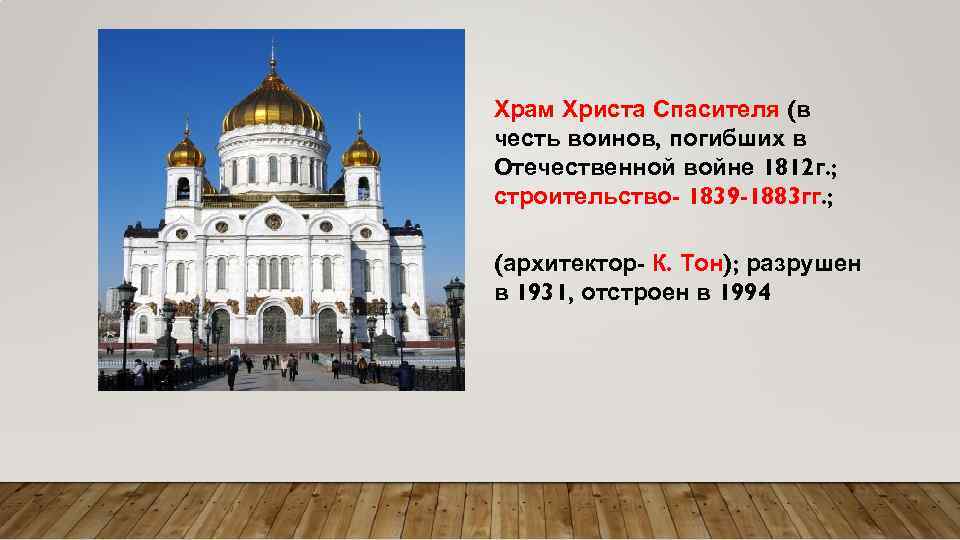 Храм Христа Спасителя (в честь воинов, погибших в Отечественной войне 1812г.; строительство- 1839-1883гг.;

(архитектор- К. Тон); разрушен в 1931, отстроен в 1994